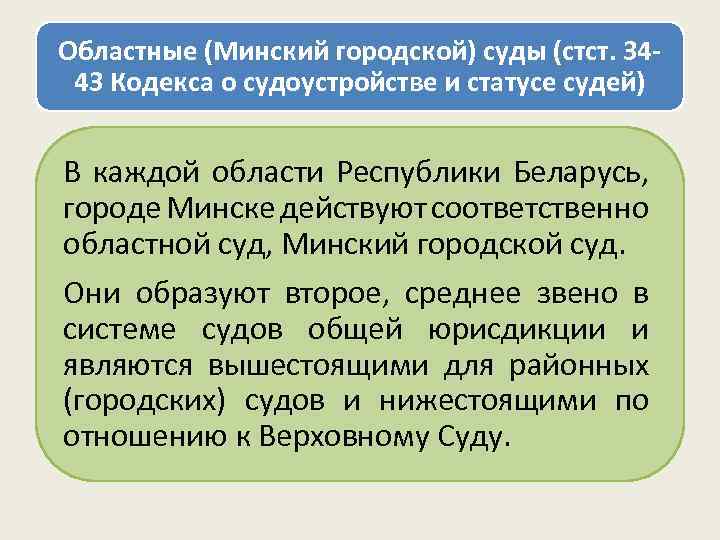 Областные (Минский городской) суды (стст. 34-43 Кодекса о судоустройстве и статусе судей)

В каждой области Республики Беларусь, городе Минске действуют соответственно областной суд, Минский городской суд.

Они образуют второе, среднее звено в системе судов общей юрисдикции и являются вышестоящими для районных (городских) судов и нижестоящими по отношению к Верховному Суду.